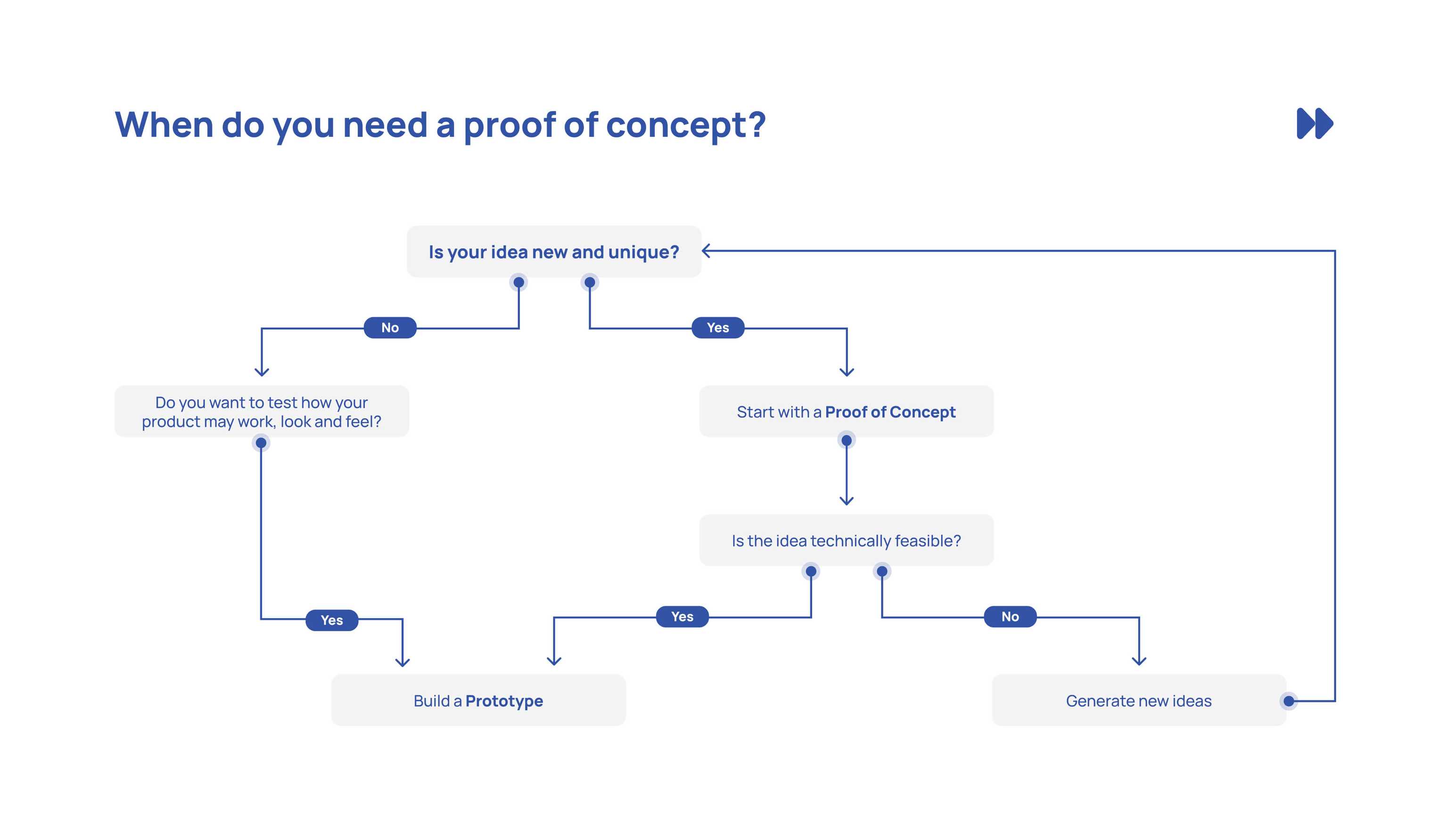 When do you need a proof of concept?

Is your idea new and unique?

No

Yes

Do you want to test how your product may work, look and feel?

Start with a Proof of Concept

Is the idea technically feasible?

Yes

Yes

No

Build a Prototype

Generate new ideas